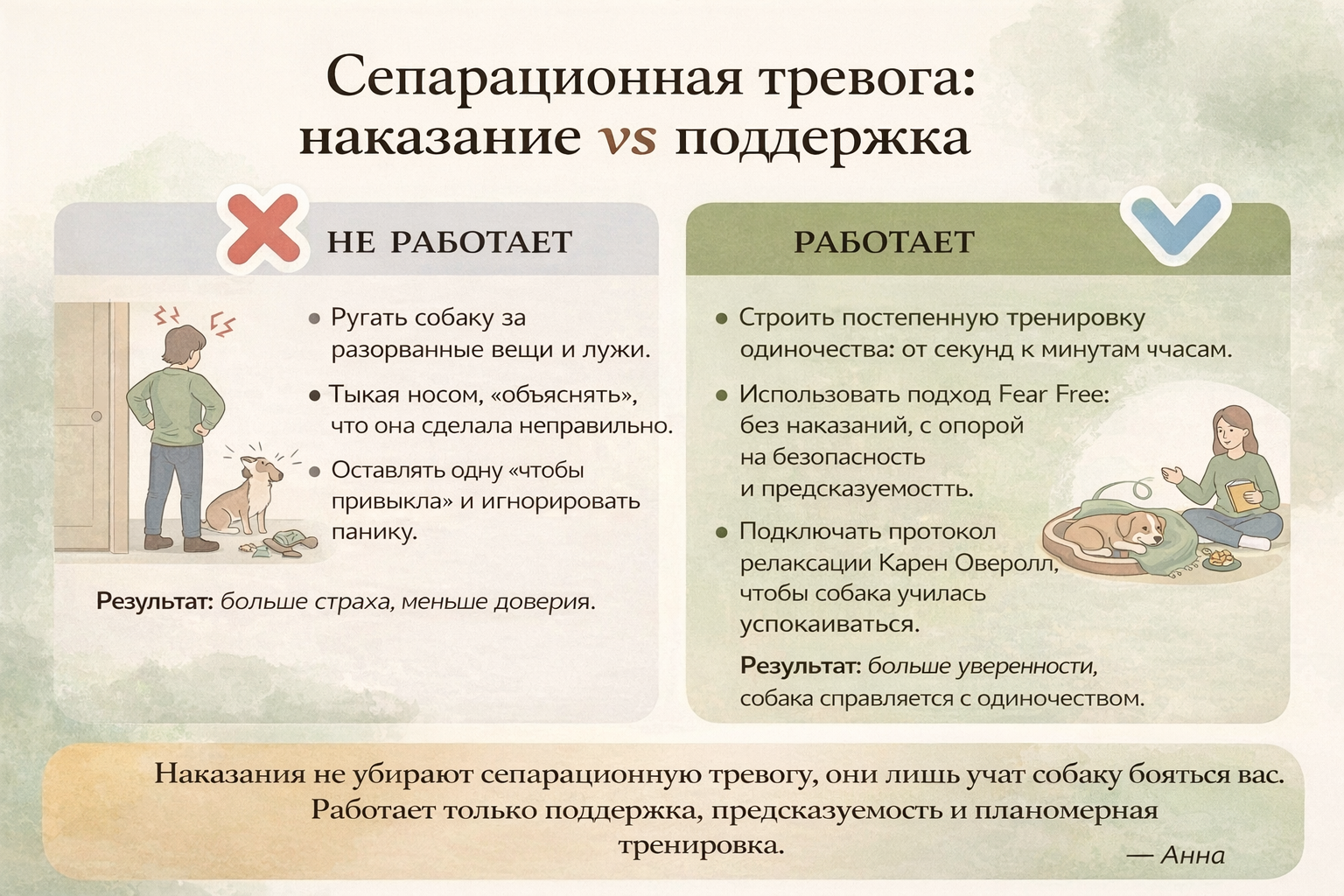 Сепарационная тревога: наказание vs поддержка

НЕ РАБОТАЕТ

• Ругать собаку за разорванные вещи и лужи.
• Тыкая носом, «объяснять», что она сделала неправильно.
• Оставлять одну «чтобы привыкла» и игнорировать панику.

Результат: больше страха, меньше доверия.

РАБОТАЕТ

• Строить постепенную тренировку одиночества: от секунд к минутам ччасам.
• Использовать подход Fear Free: без наказаний, с опорой на безопасность и предсказуемостть.
• Подключать протокол релаксации Карен Оверолл, чтобы собака училась успокаиваться.

Результат: больше уверенности, собака справляется с одиночеством.

Наказания не убирают сепарационную тревогу, они лишь учат собаку бояться вас. Работает только поддержка, предсказуемость и планомерная тренировка.
— Анна